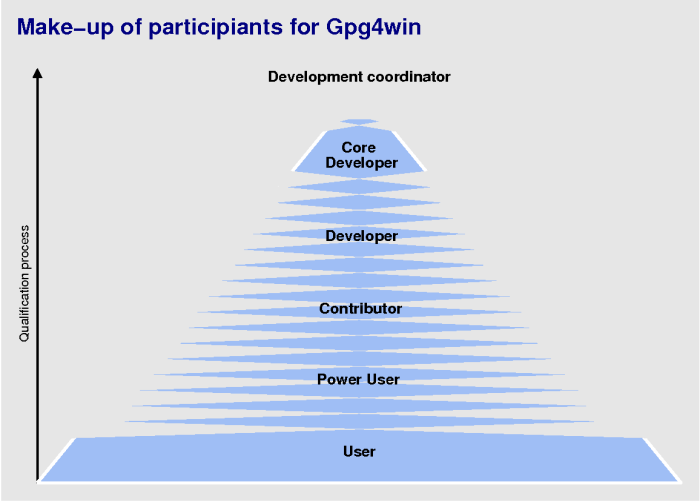 Make–up of participiants for Gpg4win

Qualification process

Development coordinator

Core Developer

Developer

Contributor

Power User

User